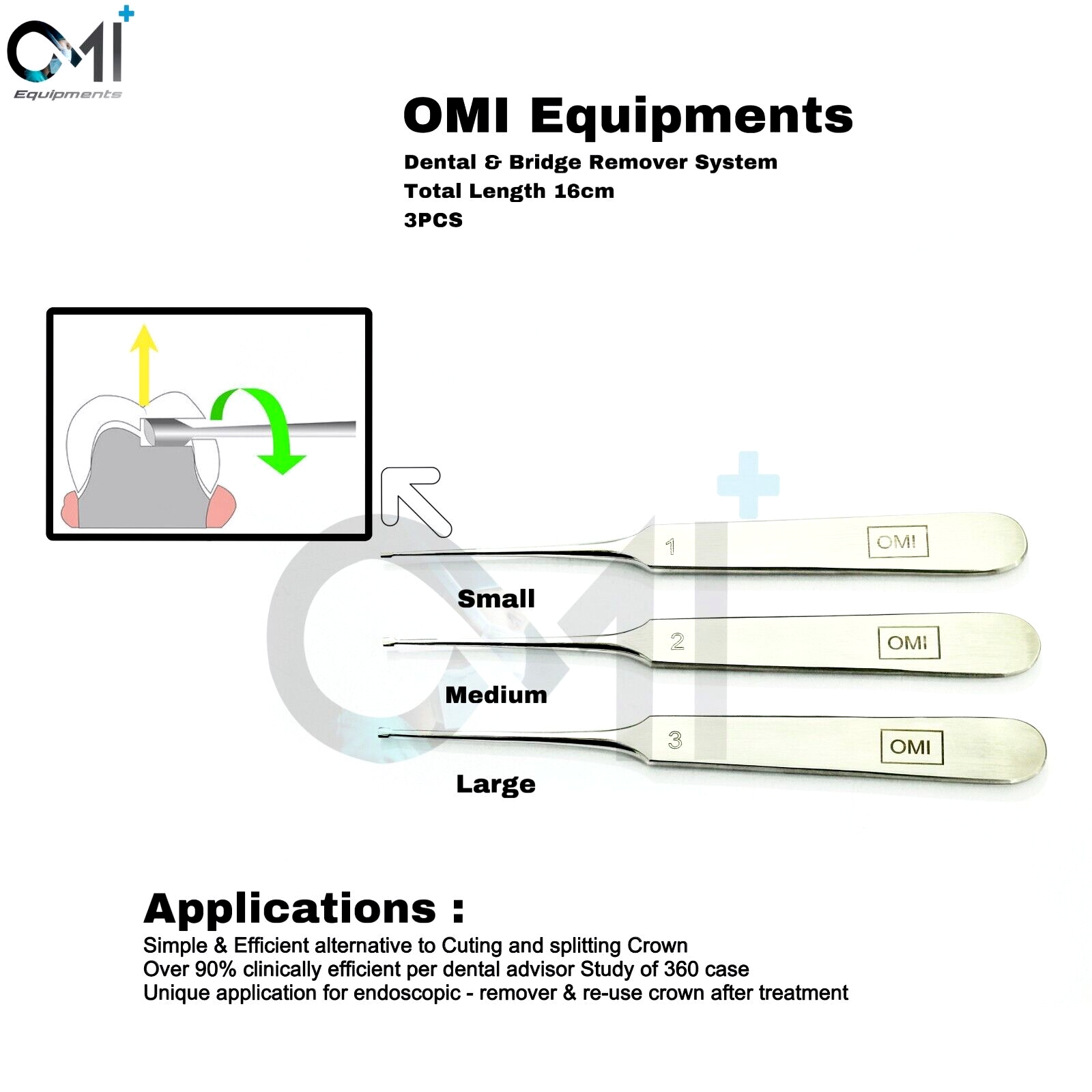 OMI
Equipments

OMI Equipments

Dental & Bridge Remover System
Total Length 16cm
3PCS

1 OMI
Small
2 OMI
Medium
3 OMI
Large

Applications :
Simple & Efficient alternative to Cuting and splitting Crown
Over 90% clinically efficient per dental advisor Study of 360 case
Unique application for endoscopic - remover & re-use crown after treatment